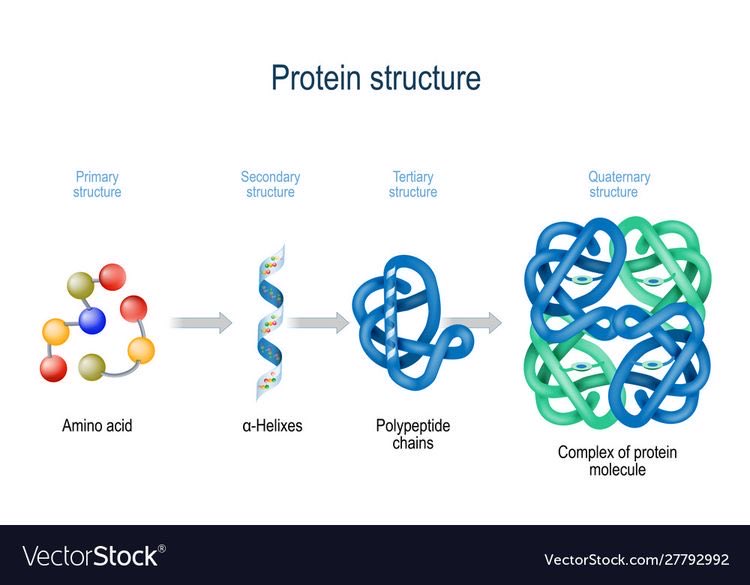 Protein structure

Primary structure

Secondary structure

Tertiary structure

Quaternary structure

Amino acid

α-Helixes

Polypeptide chains

Complex of protein molecule

VectorStock®

VectorStock.com/27792992